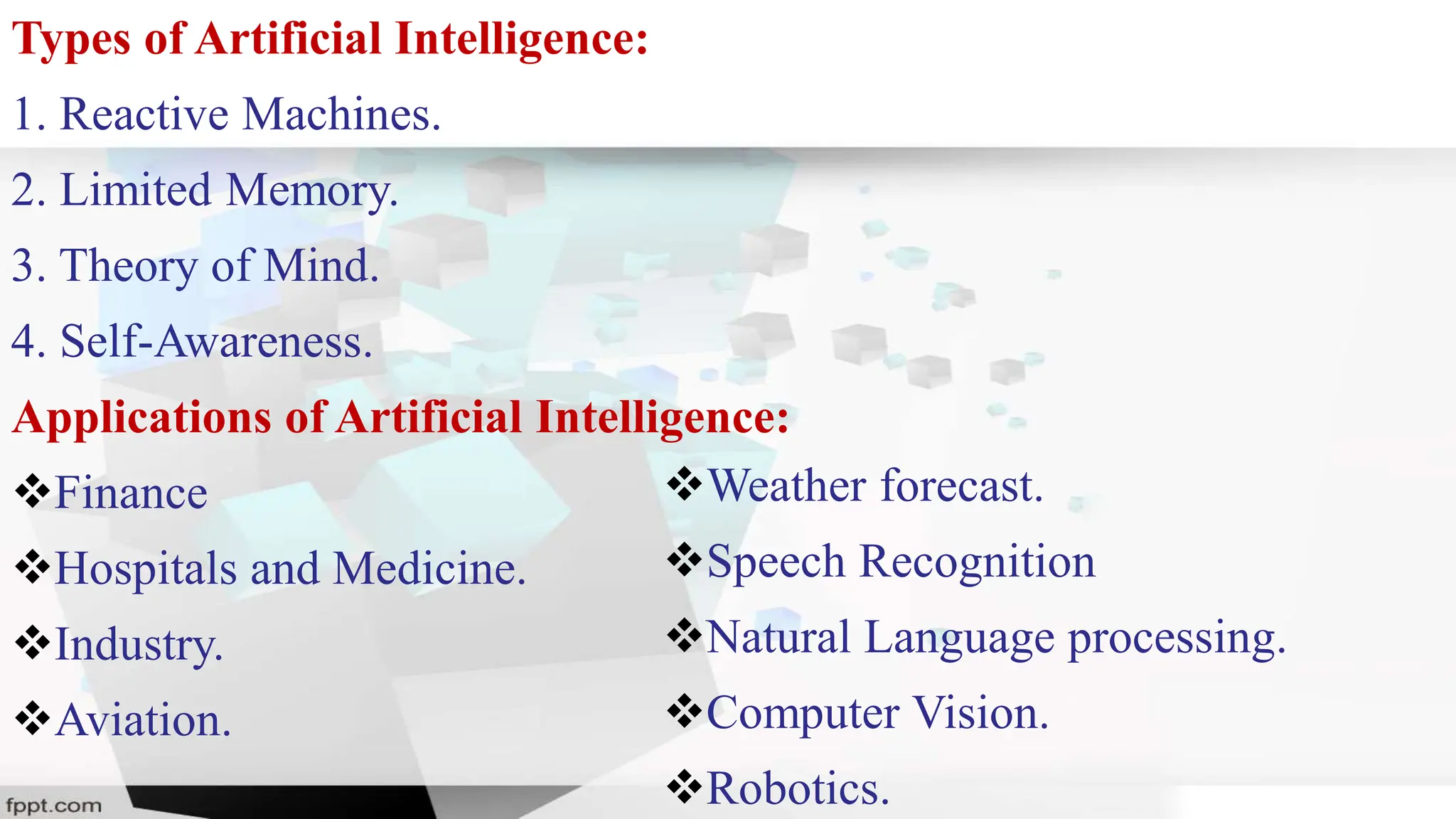 Types of Artificial Intelligence:

1. Reactive Machines.

2. Limited Memory.

3. Theory of Mind.

4. Self-Awareness.

Applications of Artificial Intelligence:

❖Finance

❖Hospitals and Medicine.

❖Industry.

❖Aviation.

❖Weather forecast.

❖Speech Recognition

❖Natural Language processing.

❖Computer Vision.

❖Robotics.

fppt.com